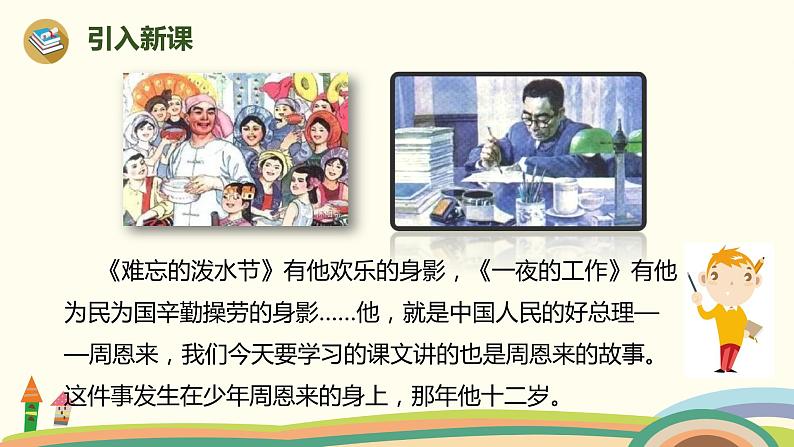 引入新课

《难忘的泼水节》有他欢乐的身影，《一夜的工作》有他为民为国辛勤操劳的身影……他，就是中国人民的好总理——周恩来，我们今天要学习的课文讲的也是周恩来的故事。这件事发生在少年周恩来的身上，那年他十二岁。